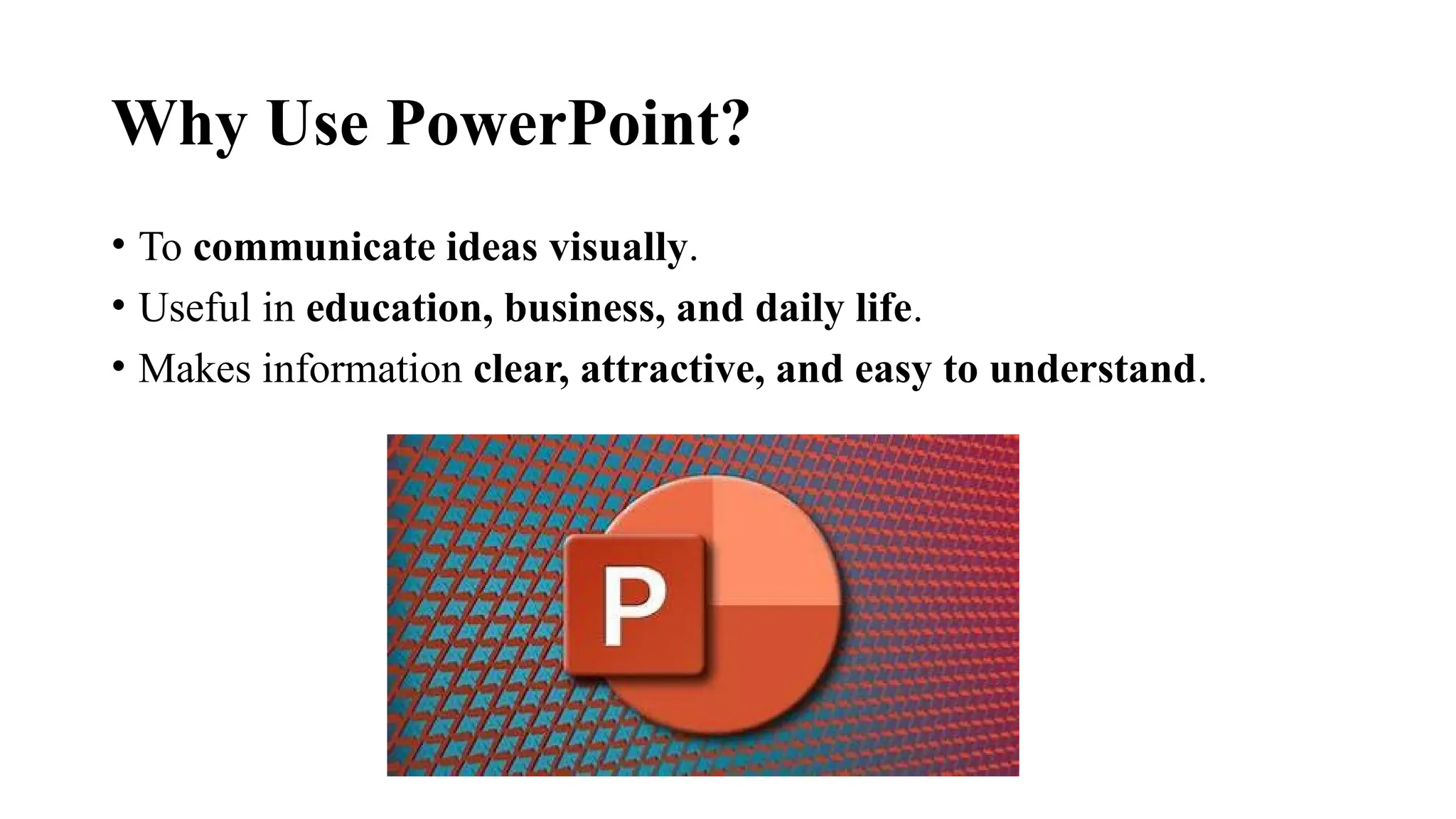 Why Use PowerPoint?

• To communicate ideas visually.
• Useful in education, business, and daily life.
• Makes information clear, attractive, and easy to understand.

P